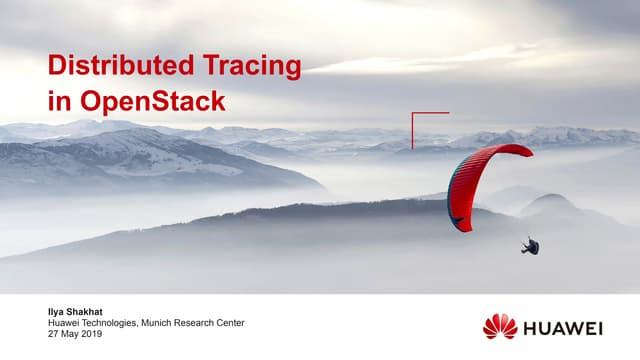 Distributed Tracing in OpenStack

Ilya Shakhat
Huawei Technologies, Munich Research Center
27 May 2019

HUAWEI